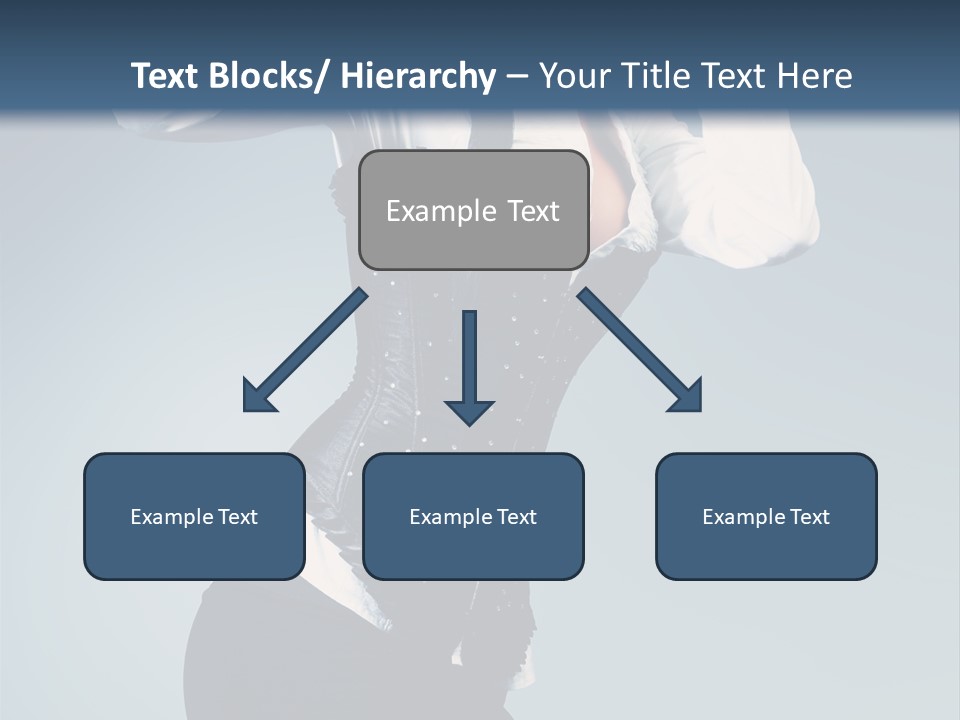 Text Blocks/ Hierarchy – Your Title Text Here

Example Text

Example Text

Example Text

Example Text